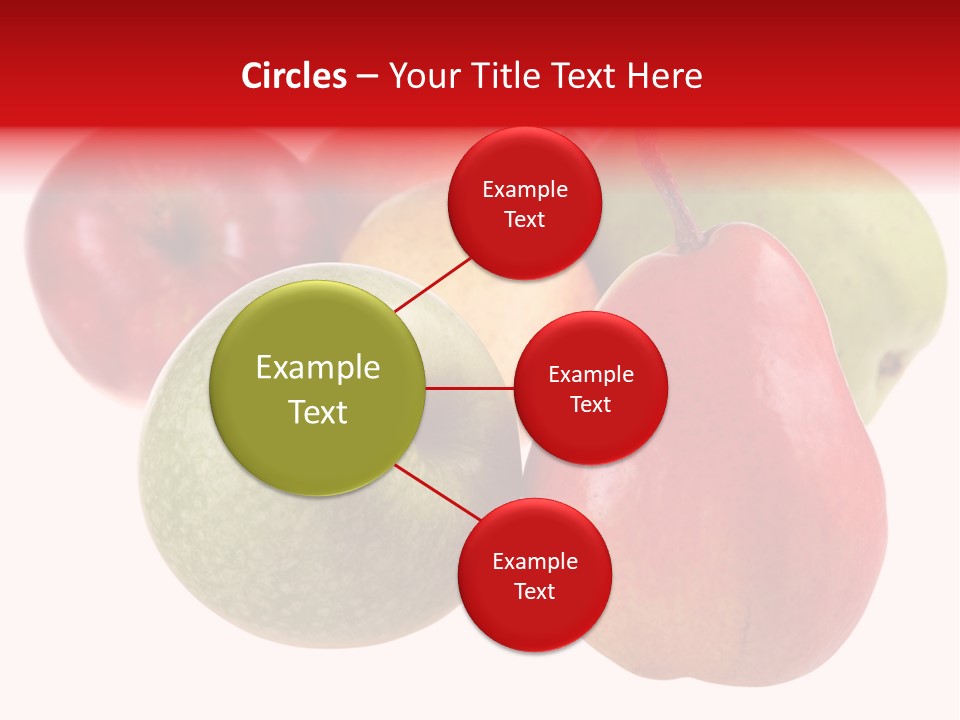 Circles – Your Title Text Here

Example Text

Example Text

Example Text

Example Text